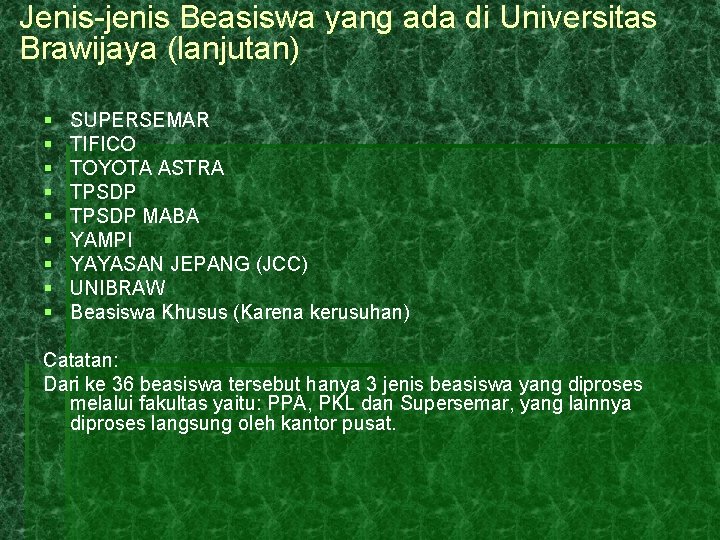 Jenis-jenis Beasiswa yang ada di Universitas Brawijaya (lanjutan)

- SUPERSEMAR
- TIFICO
- TOYOTA ASTRA
- TPSDP
- TPSDP MABA
- YAMPI
- YAYASAN JEPANG (JCC)
- UNIBRAW
- Beasiswa Khusus (Karena kerusuhan)

Catatan:
Dari ke 36 beasiswa tersebut hanya 3 jenis beasiswa yang diproses melalui fakultas yaitu: PPA, PKL dan Supersemar, yang lainnya diproses langsung oleh kantor pusat.